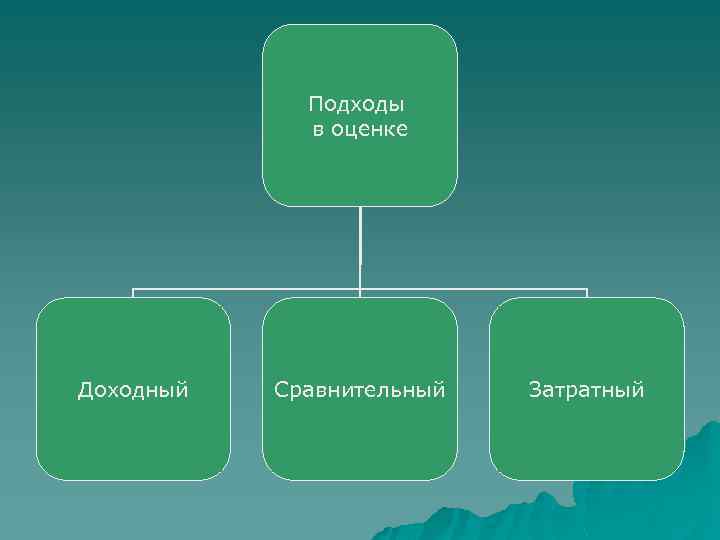 Подходы в оценке

Доходный

Сравнительный

Затратный